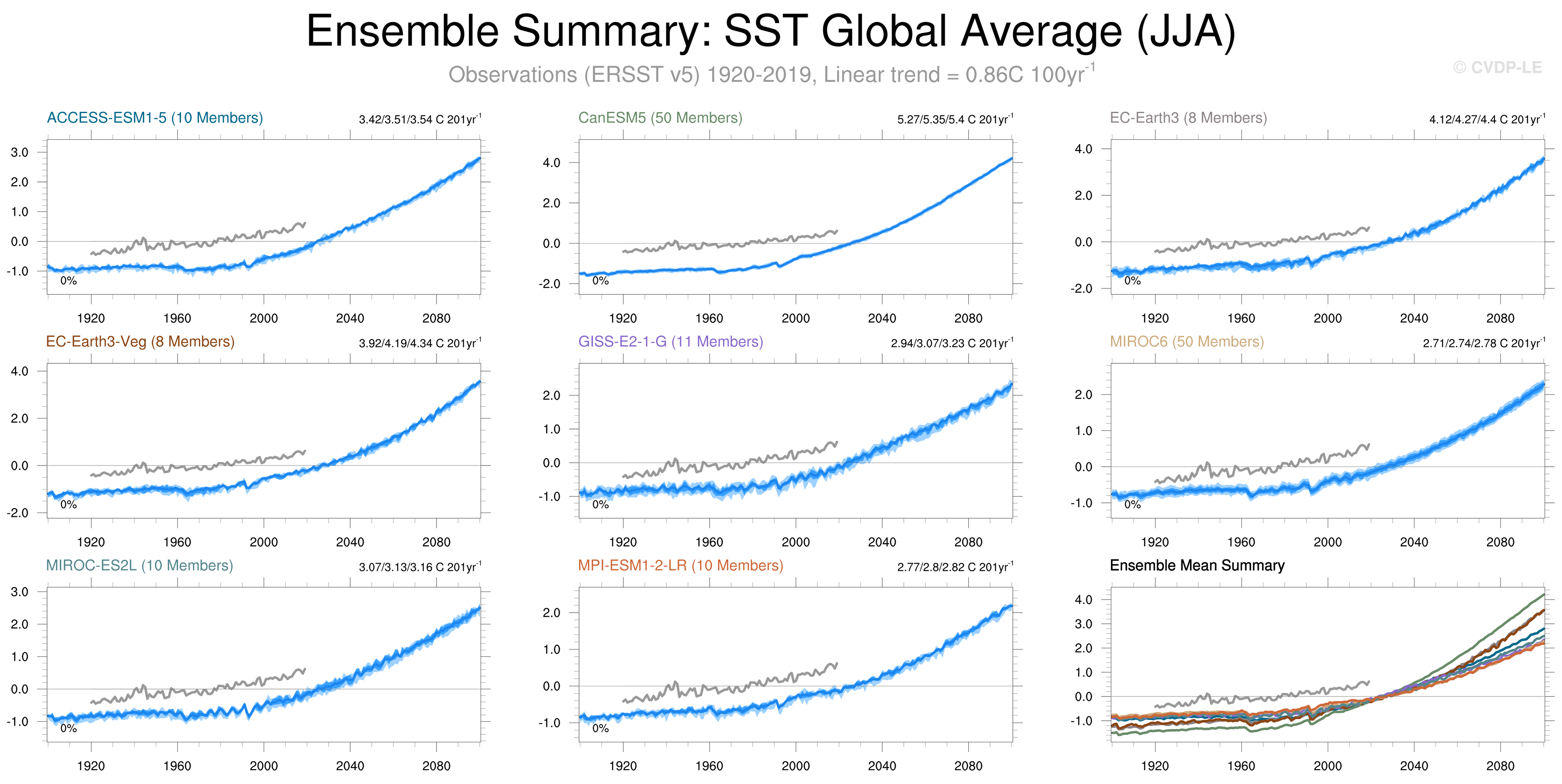 Ensemble Summary: SST Global Average (JJA)

Observations (ERSST v5) 1920-2019, Linear trend = 0.86C 100yr$^{-1}$

© CVDP-LE

ACCESS-ESM1-5 (10 Members)

3.42/3.51/3.54 C 201yr$^{-1}$

3.0
2.0
1.0
0.0
-1.0

0%

1920 1960 2000 2040 2080

CanESM5 (50 Members)

5.27/5.35/5.4 C 201yr$^{-1}$

4.0
2.0
0.0
-2.0

0%

1920 1960 2000 2040 2080

EC-Earth3 (8 Members)

4.12/4.27/4.4 C 201yr$^{-1}$

4.0
2.0
0.0
-2.0

0%

1920 1960 2000 2040 2080

EC-Earth3-Veg (8 Members)

3.92/4.19/4.34 C 201yr$^{-1}$

4.0
2.0
0.0
-2.0

0%

1920 1960 2000 2040 2080

GISS-E2-1-G (11 Members)

2.94/3.07/3.23 C 201yr$^{-1}$

2.0
1.0
0.0
-1.0

0%

1920 1960 2000 2040 2080

MIROC6 (50 Members)

2.71/2.74/2.78 C 201yr$^{-1}$

2.0
1.0
0.0
-1.0

0%

1920 1960 2000 2040 2080

MIROC-ES2L (10 Members)

3.07/3.13/3.16 C 201yr$^{-1}$

3.0
2.0
1.0
0.0
-1.0

0%

1920 1960 2000 2040 2080

MPI-ESM1-2-LR (10 Members)

2.77/2.8/2.82 C 201yr$^{-1}$

2.0
1.0
0.0
-1.0

0%

1920 1960 2000 2040 2080

Ensemble Mean Summary

4.0
3.0
2.0
1.0
0.0
-1.0

1920 1960 2000 2040 2080